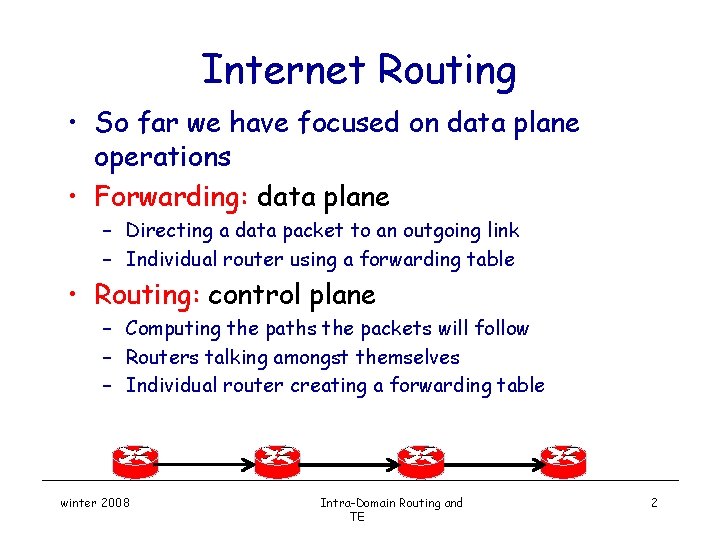 Internet Routing

• So far we have focused on data plane operations

• Forwarding: data plane
– Directing a data packet to an outgoing link
– Individual router using a forwarding table

• Routing: control plane
– Computing the paths the packets will follow
– Routers talking amongst themselves
– Individual router creating a forwarding table

winter 2008

Intra-Domain Routing and TE

2